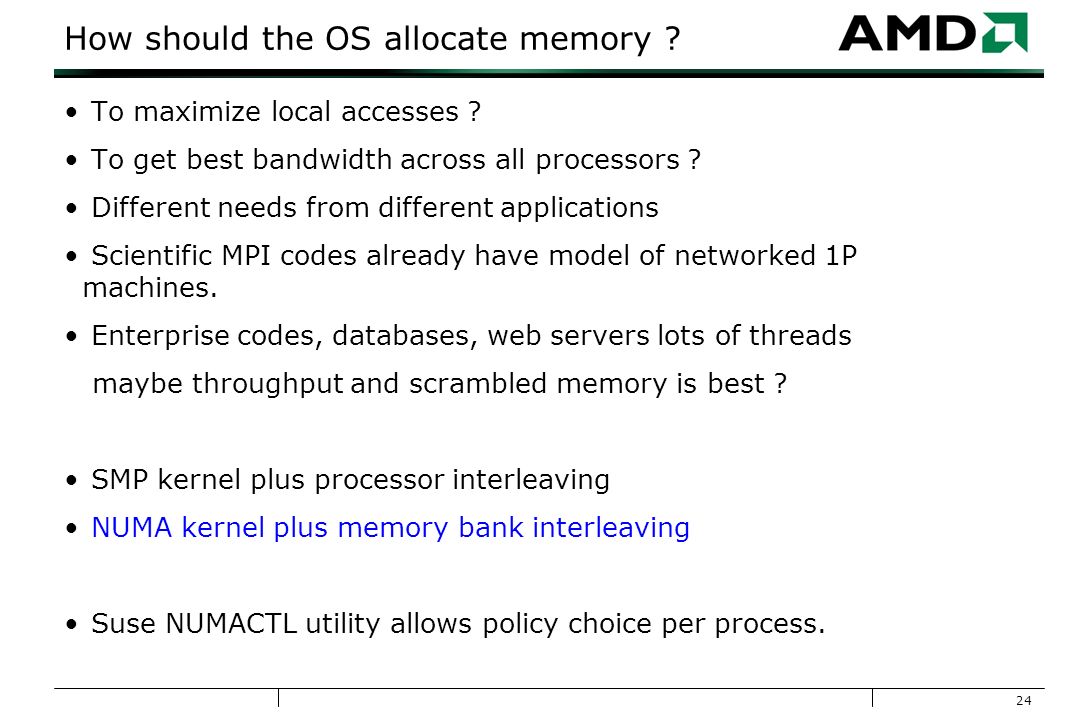 How should the OS allocate memory ?

AMD

• To maximize local accesses ?

• To get best bandwidth across all processors ?

• Different needs from different applications

• Scientific MPI codes already have model of networked 1P machines.

• Enterprise codes, databases, web servers lots of threads

maybe throughput and scrambled memory is best ?

• SMP kernel plus processor interleaving

• NUMA kernel plus memory bank interleaving

• Suse NUMACTL utility allows policy choice per process.

24